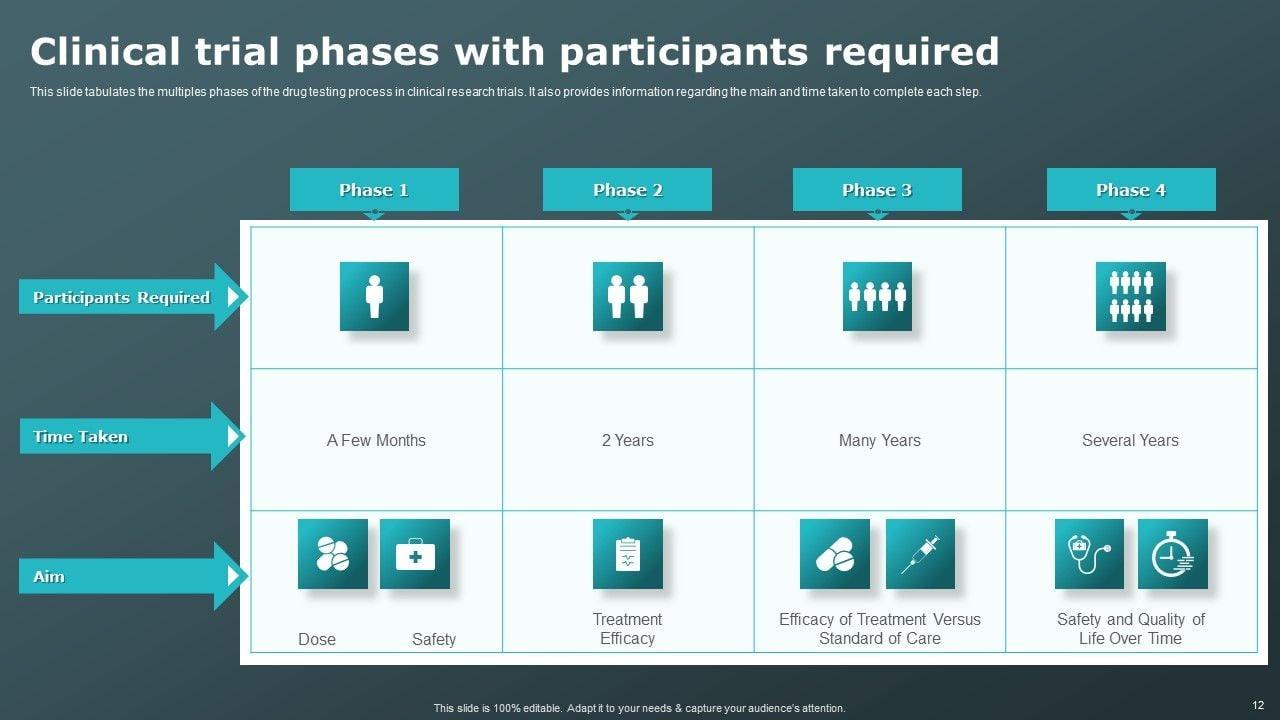 Clinical trial phases with participants required

This slide tabulates the multiples phases of the drug testing process in clinical research trials. It also provides information regarding the main and time taken to complete each step.

| | Phase 1 | Phase 2 | Phase 3 | Phase 4 |
|---|---|---|---|---|
| Participants Required | | | | |
| Time Taken | A Few Months | 2 Years | Many Years | Several Years |
| Aim | Dose Safety | Treatment Efficacy | Efficacy of Treatment Versus Standard of Care | Safety and Quality of Life Over Time |

This slide is 100% editable. Adapt it to your needs & capture your audience's attention.

12